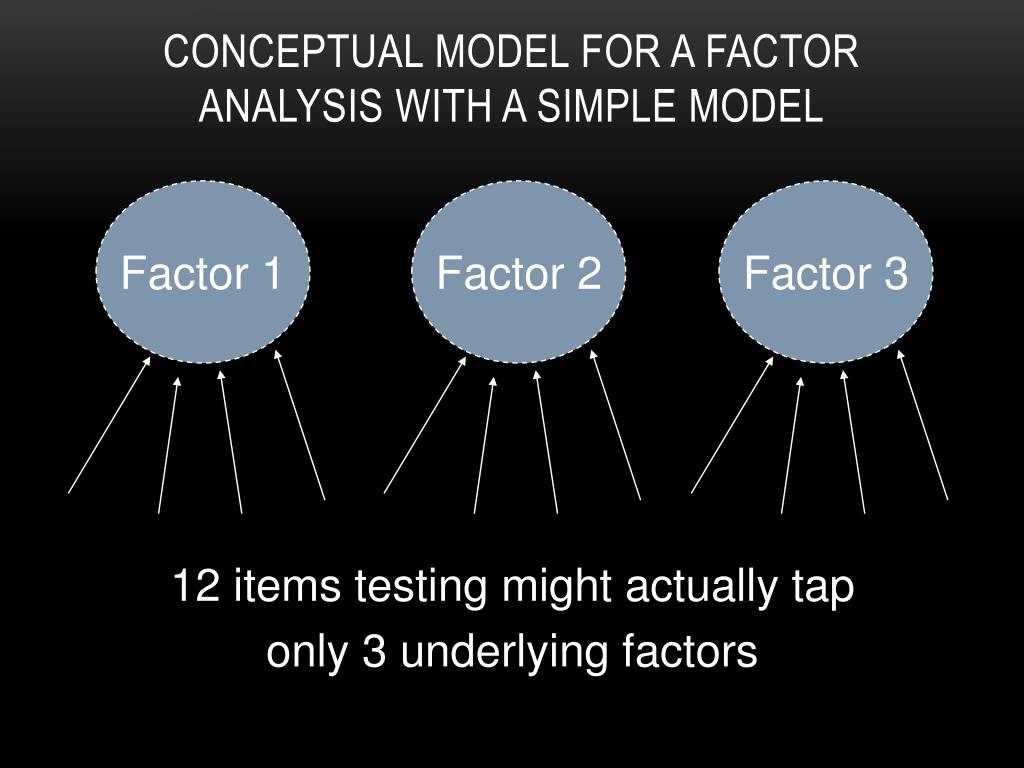 CONCEPTUAL MODEL FOR A FACTOR ANALYSIS WITH A SIMPLE MODEL

Factor 1

Factor 2

Factor 3

12 items testing might actually tap only 3 underlying factors